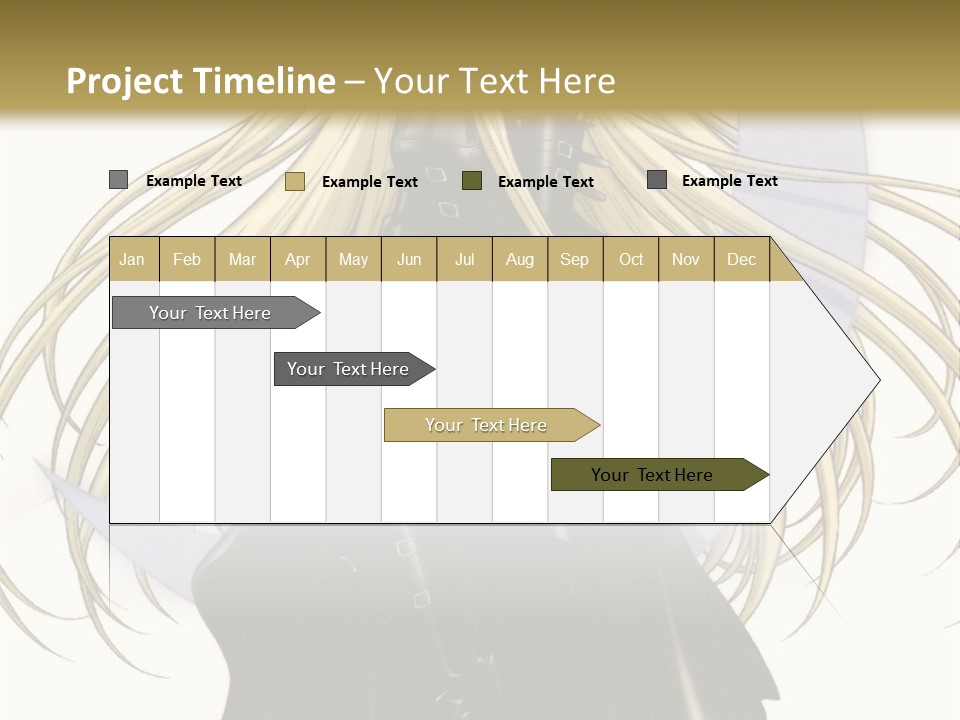 Project Timeline – Your Text Here

Example Text Example Text Example Text Example Text

| Jan | Feb | Mar | Apr | May | Jun | Jul | Aug | Sep | Oct | Nov | Dec |
|---|---|---|---|---|---|---|---|---|---|---|---|

Your Text Here

Your Text Here

Your Text Here

Your Text Here